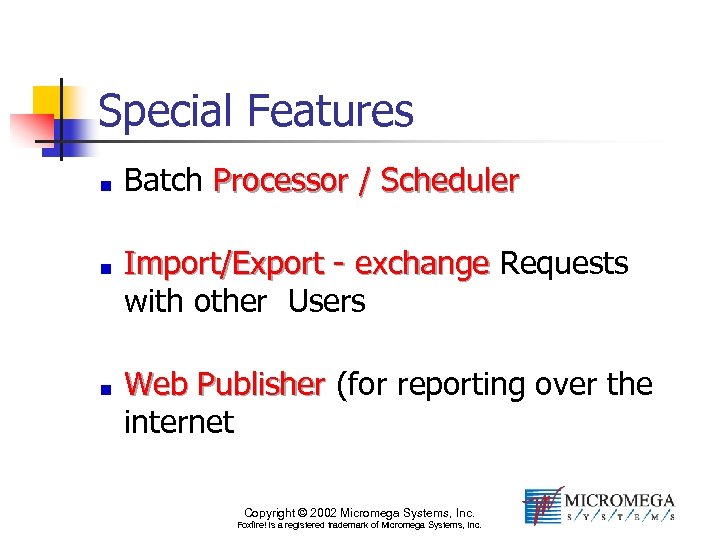 Special Features

Batch Processor / Scheduler

Import/Export - exchange Requests with other Users

Web Publisher (for reporting over the internet

Copyright © 2002 Micromega Systems, Inc.
Foxfire! is a registered trademark of Micromega Systems, Inc.

MICROMEGA
S/Y/S/T/E/M/S